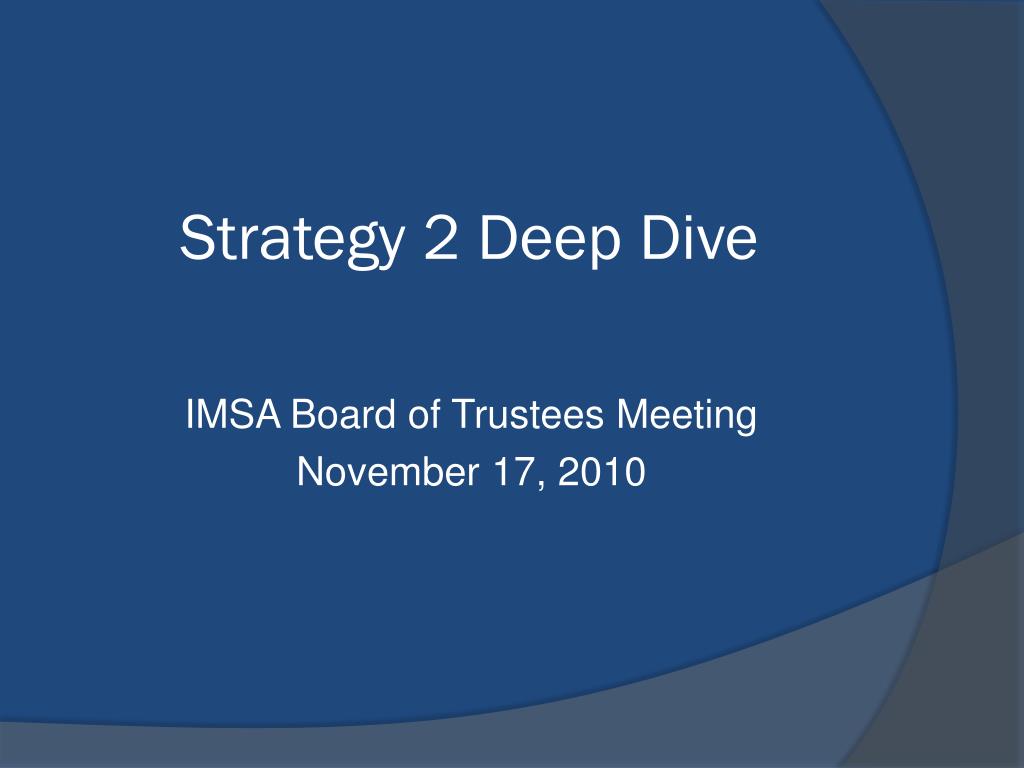 Strategy 2 Deep Dive

IMSA Board of Trustees Meeting
November 17, 2010